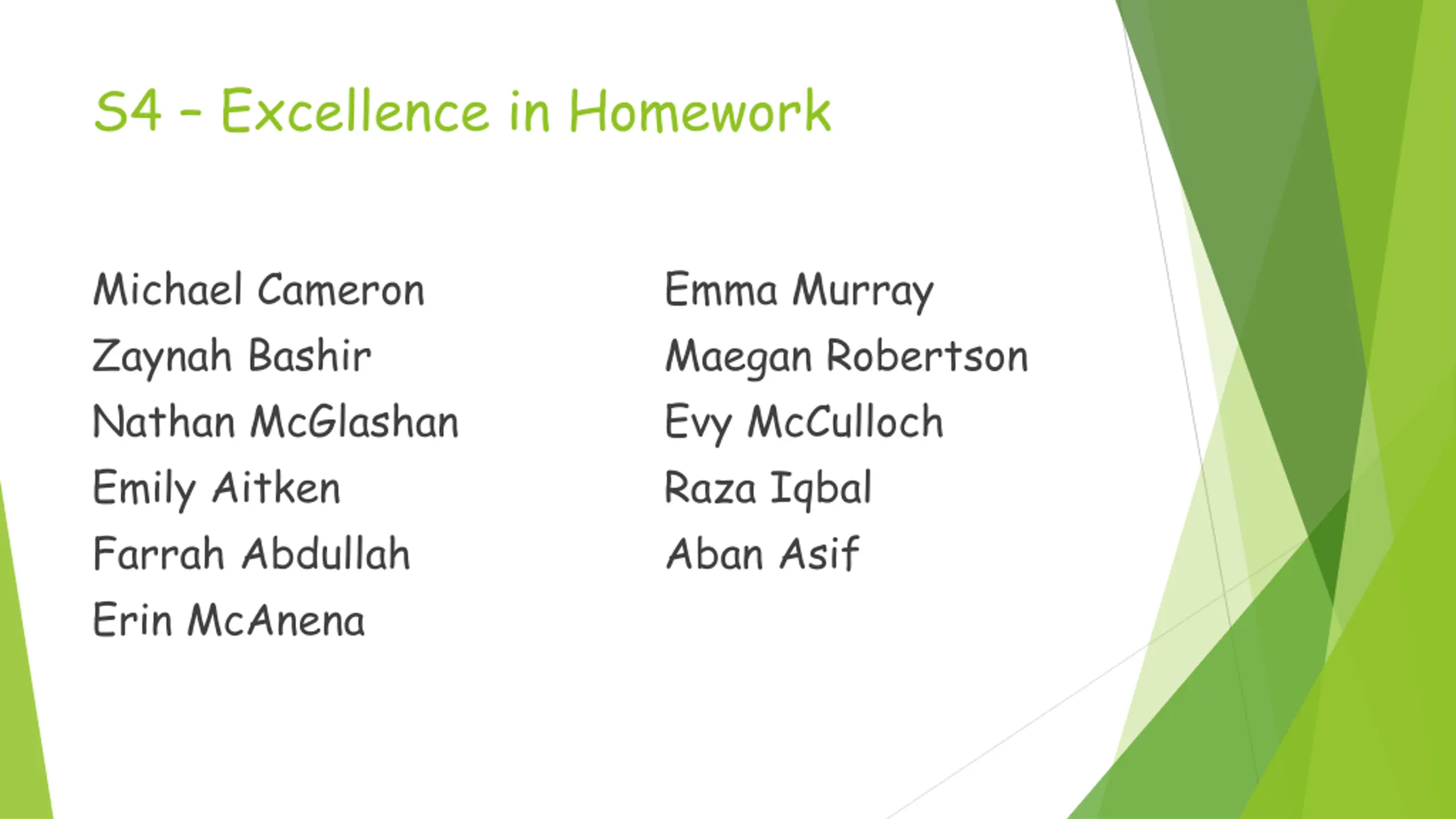 S4 – Excellence in Homework

Michael Cameron
Zaynah Bashir
Nathan McGlashan
Emily Aitken
Farrah Abdullah
Erin McAnena

Emma Murray
Maegan Robertson
Evy McCulloch
Raza Iqbal
Aban Asif